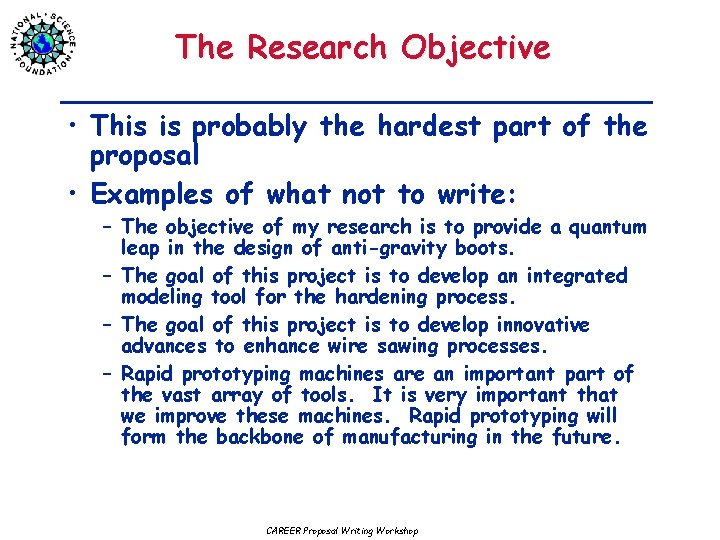 NATIONAL SCIENCE FOUNDATION

The Research Objective

• This is probably the hardest part of the proposal

• Examples of what not to write:

– The objective of my research is to provide a quantum leap in the design of anti-gravity boots.

– The goal of this project is to develop an integrated modeling tool for the hardening process.

– The goal of this project is to develop innovative advances to enhance wire sawing processes.

– Rapid prototyping machines are an important part of the vast array of tools. It is very important that we improve these machines. Rapid prototyping will form the backbone of manufacturing in the future.

CAREER Proposal Writing Workshop